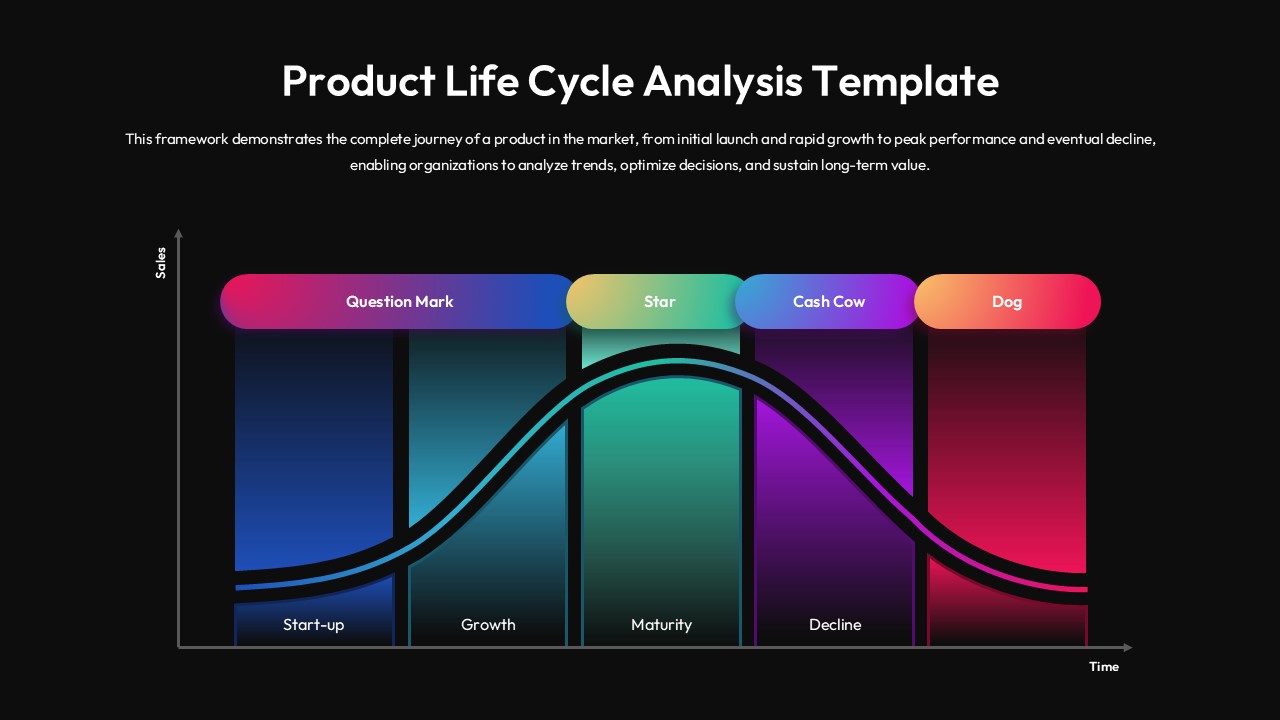 Product Life Cycle Analysis Template

This framework demonstrates the complete journey of a product in the market, from initial launch and rapid growth to peak performance and eventual decline, enabling organizations to analyze trends, optimize decisions, and sustain long-term value.

Sales

Question Mark

Star

Cash Cow

Dog

Start-up

Growth

Maturity

Decline

Time